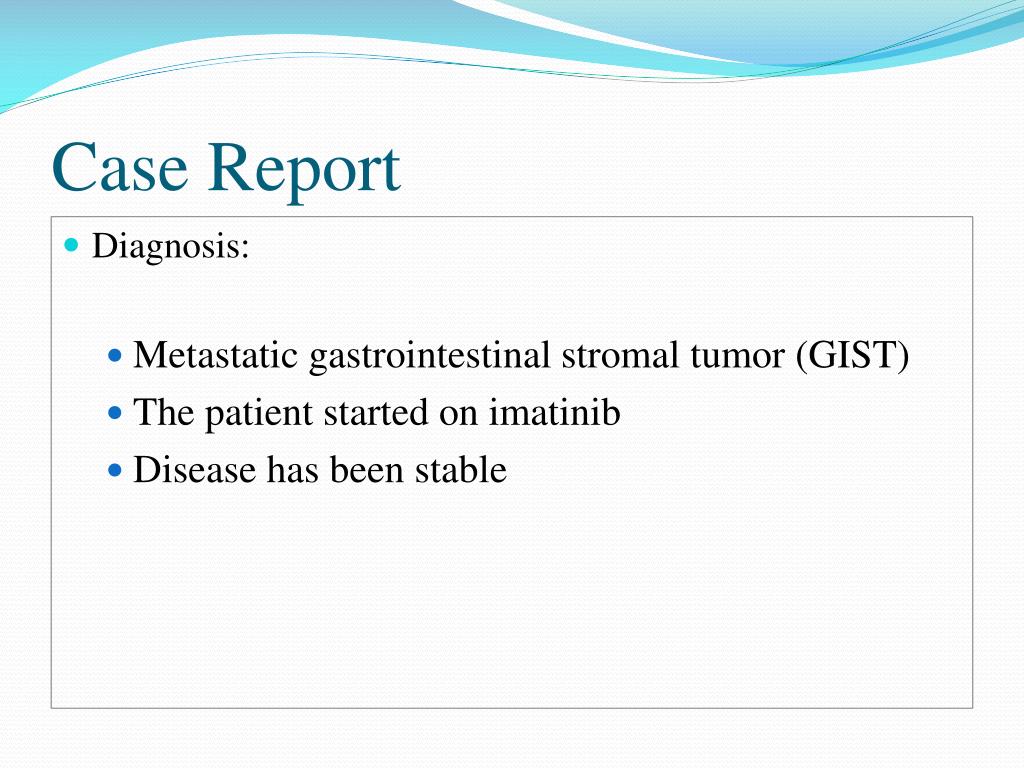 Case Report

Diagnosis:

Metastatic gastrointestinal stromal tumor (GIST)
The patient started on imatinib
Disease has been stable